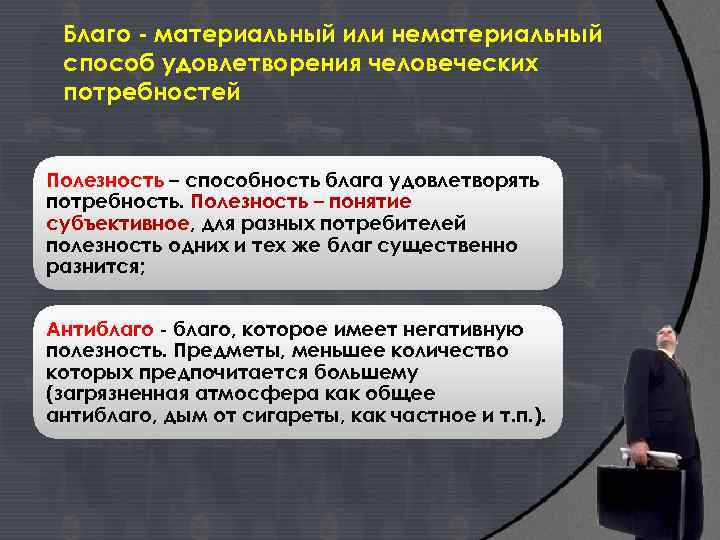 Благо - материальный или нематериальный способ удовлетворения человеческих потребностей

Полезность – способность блага удовлетворять потребность. Полезность – понятие субъективное, для разных потребителей полезность одних и тех же благ существенно разнится;

Антиблаго - благо, которое имеет негативную полезность. Предметы, меньшее количество которых предпочитается большему (загрязненная атмосфера как общее антиблаго, дым от сигареты, как частное и т.п.).